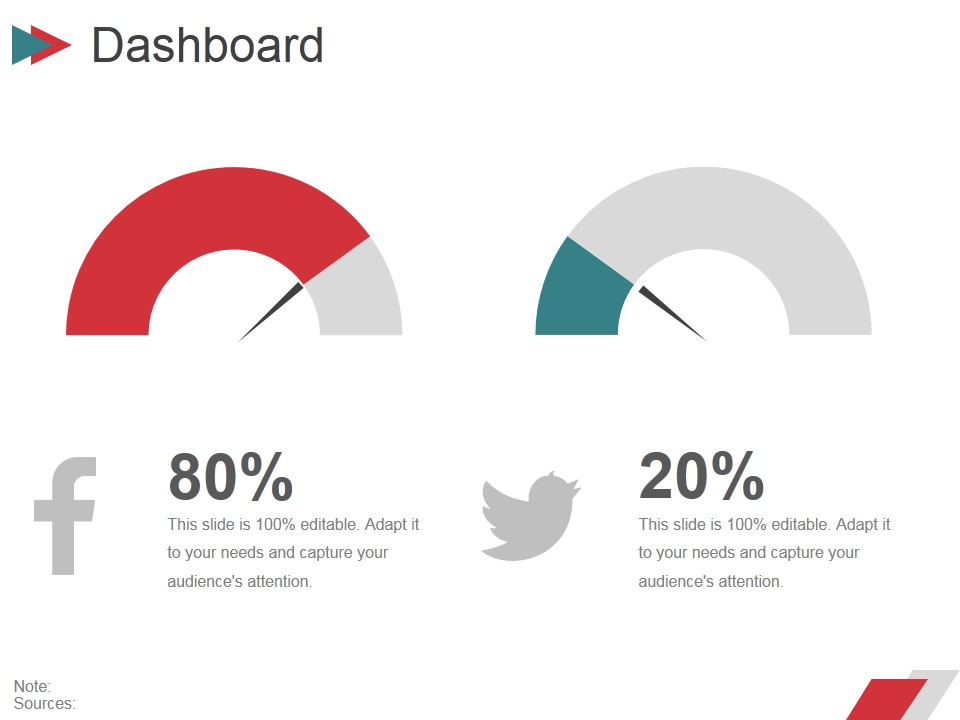 Dashboard

80%
This slide is 100% editable. Adapt it to your needs and capture your audience's attention.

20%
This slide is 100% editable. Adapt it to your needs and capture your audience's attention.

Note:
Sources: